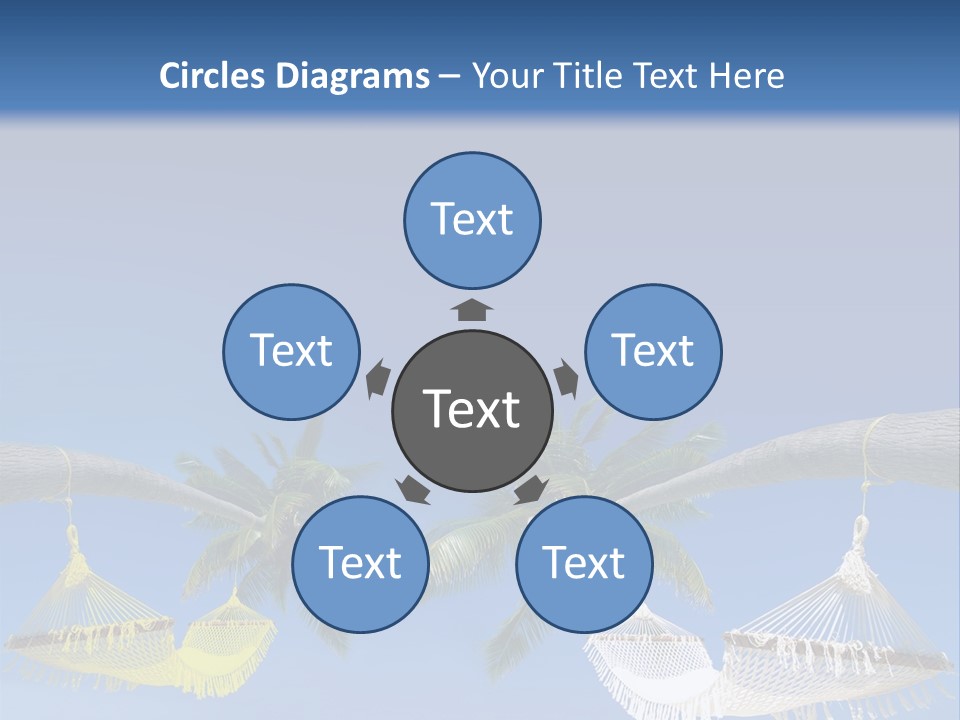 Circles Diagrams – Your Title Text Here

Text

Text

Text

Text

Text

Text